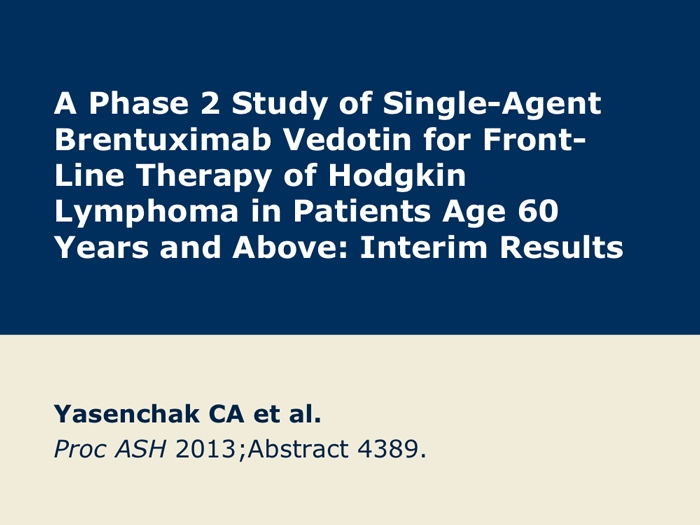 A Phase 2 Study of Single-Agent Brentuximab Vedotin for Front-Line Therapy of Hodgkin Lymphoma in Patients Age 60 Years and Above: Interim Results

Yasenchak CA et al.
Proc ASH 2013;Abstract 4389.